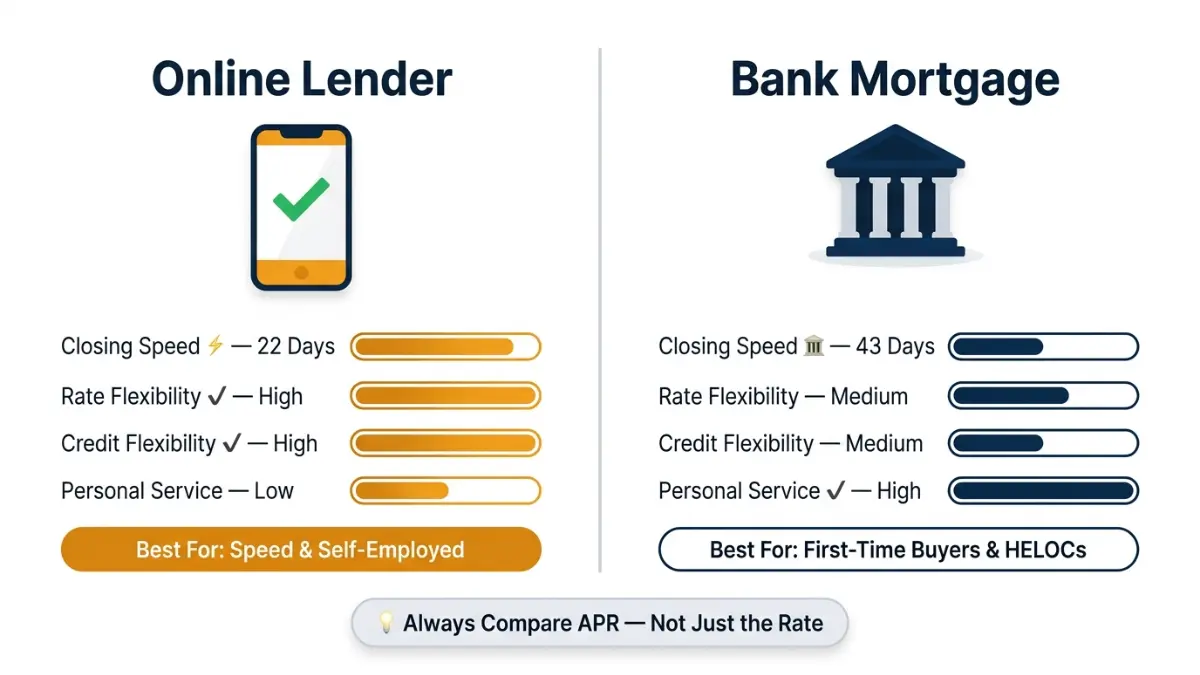 Online Lender

Closing Speed ⚡ — 22 Days
Rate Flexibility ✓ — High
Credit Flexibility ✓ — High
Personal Service — Low

Best For: Speed & Self-Employed

Bank Mortgage

Closing Speed 🏛 — 43 Days
Rate Flexibility — Medium
Credit Flexibility — Medium
Personal Service ✓ — High

Best For: First-Time Buyers & HELOCs

💡 Always Compare APR — Not Just the Rate